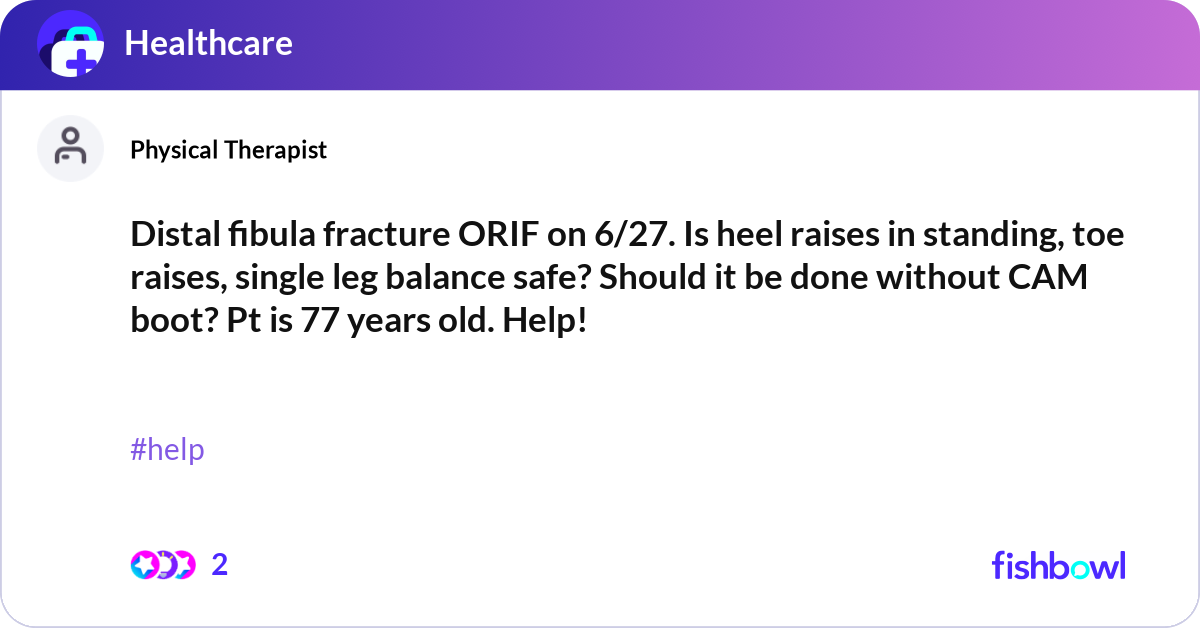 Healthcare

Physical Therapist

Distal fibula fracture ORIF on 6/27. Is heel raises in standing, toe raises, single leg balance safe? Should it be done without CAM boot? Pt is 77 years old. Help!

#help

2

fishbowl